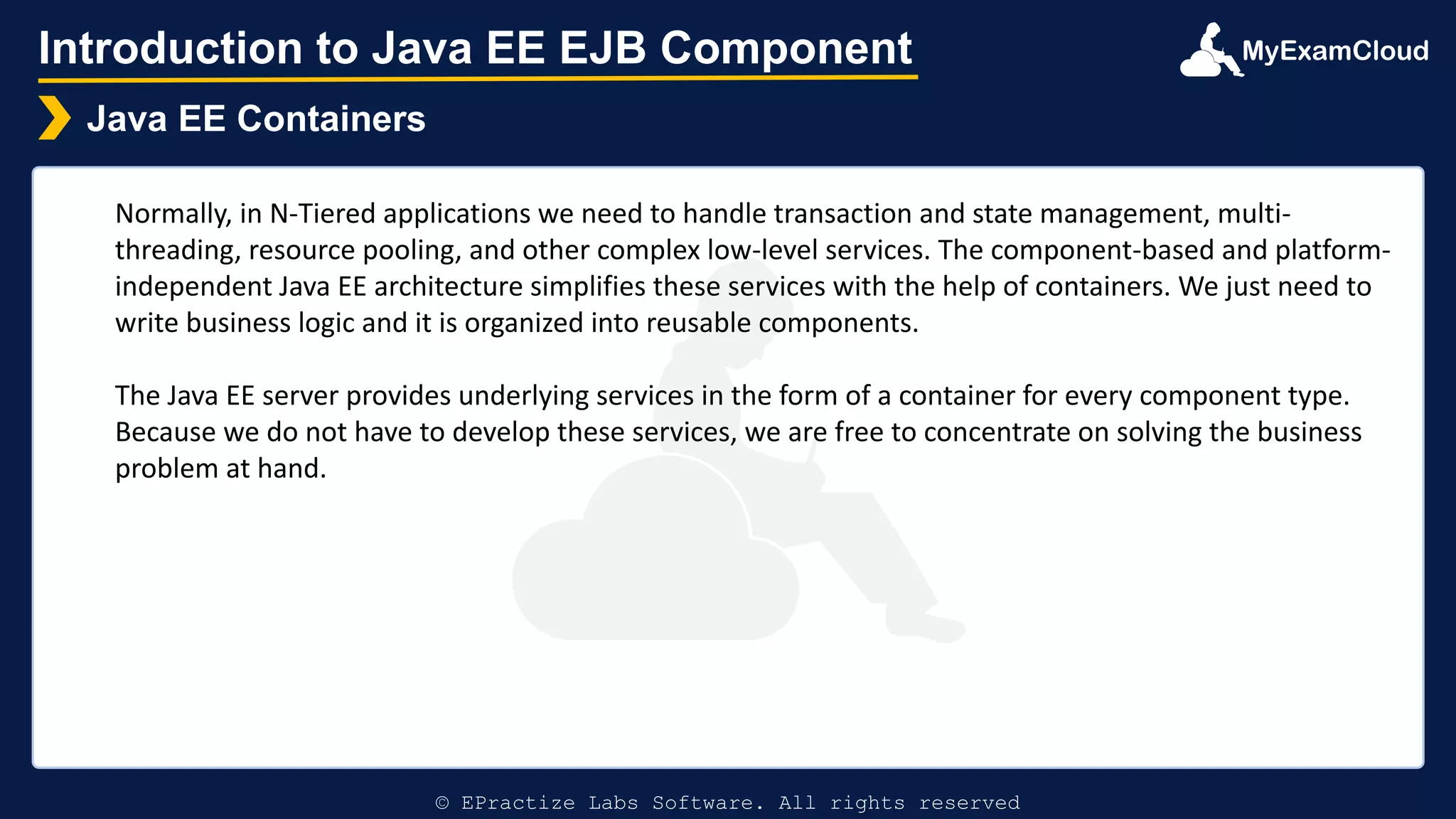 Introduction to Java EE EJB Component

MyExamCloud

Java EE Containers

Normally, in N-Tiered applications we need to handle transaction and state management, multi-threading, resource pooling, and other complex low-level services. The component-based and platform-independent Java EE architecture simplifies these services with the help of containers. We just need to write business logic and it is organized into reusable components.

The Java EE server provides underlying services in the form of a container for every component type. Because we do not have to develop these services, we are free to concentrate on solving the business problem at hand.

© EPractize Labs Software. All rights reserved